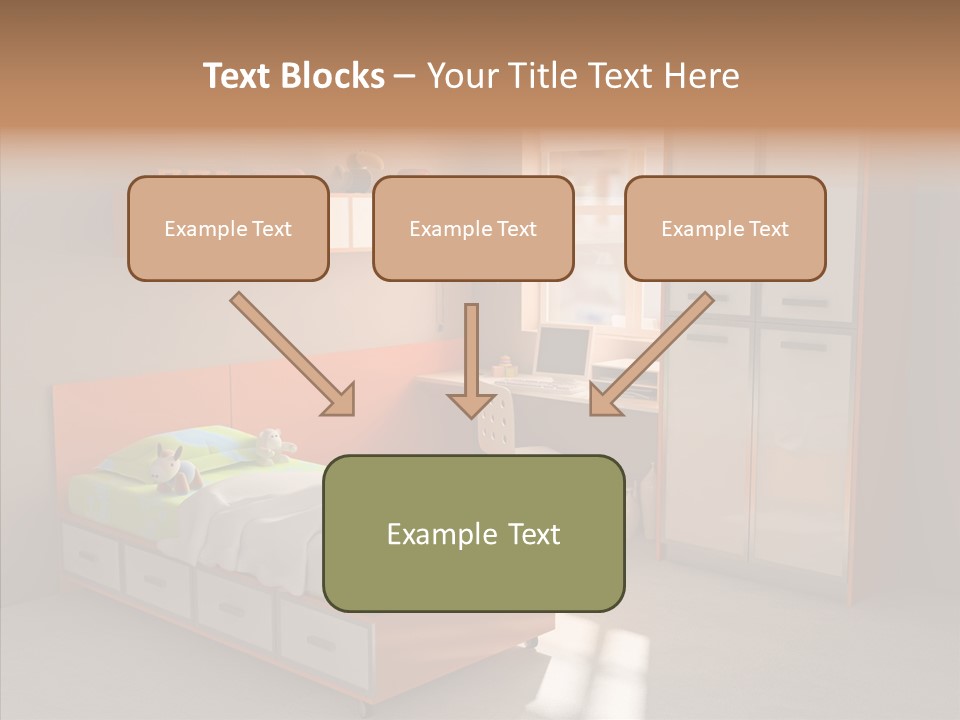 Text Blocks – Your Title Text Here

Example Text

Example Text

Example Text

Example Text